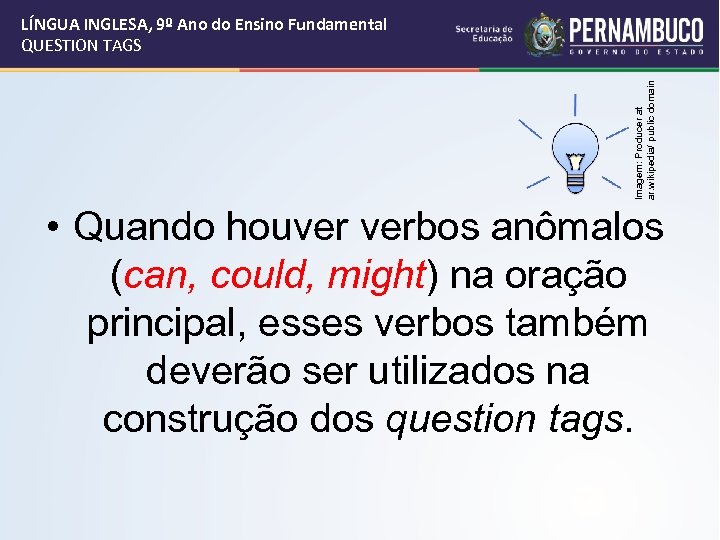 LÍNGUA INGLESA, 9º Ano do Ensino Fundamental
QUESTION TAGS

Secretaria de Educação

PERNAMBUCO
GOVERNO DO ESTADO

Imagem: Producer at ar.wikipedia/ public domain

• Quando houver verbos anômalos (can, could, might) na oração principal, esses verbos também deverão ser utilizados na construção dos question tags.